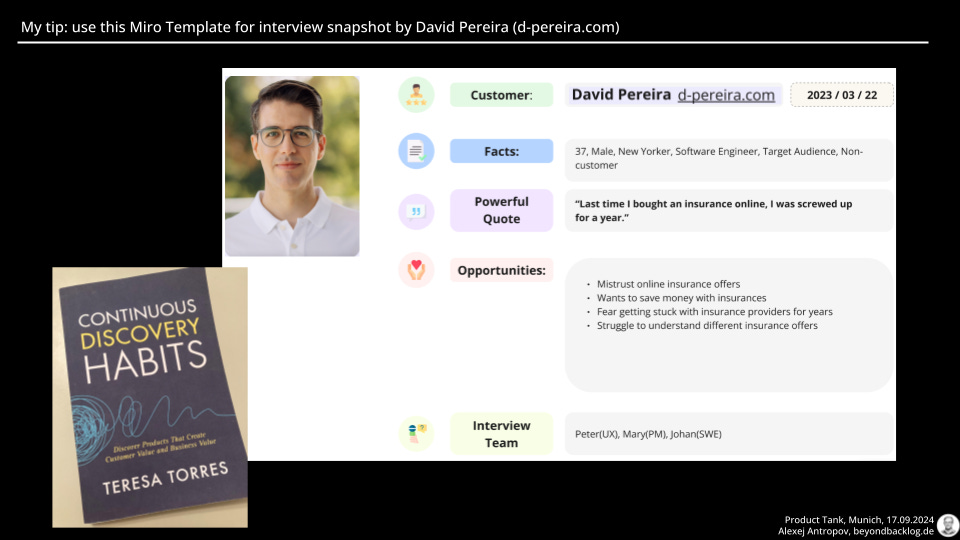 My tip: use this Miro Template for interview snapshot by David Pereira (d-pereira.com)

Customer: David Pereira d-pereira.com 2023 / 03 / 22

Facts: 37, Male, New Yorker, Software Engineer, Target Audience, Non-customer

Powerful Quote "Last time I bought an insurance online, I was screwed up for a year."

Opportunities:
- Mistrust online insurance offers
- Wants to save money with insurances
- Fear getting stuck with insurance providers for years
- Struggle to understand different insurance offers

Interview Team Peter(UX), Mary(PM), Johan(SWE)

CONTINUOUS DISCOVERY HABITS
Discover Products That Create Customer Value and Business Value
TERESA TORRES

Product Tank, Munich, 17.09.2024
Alexej Antropov, beyondbacklog.de